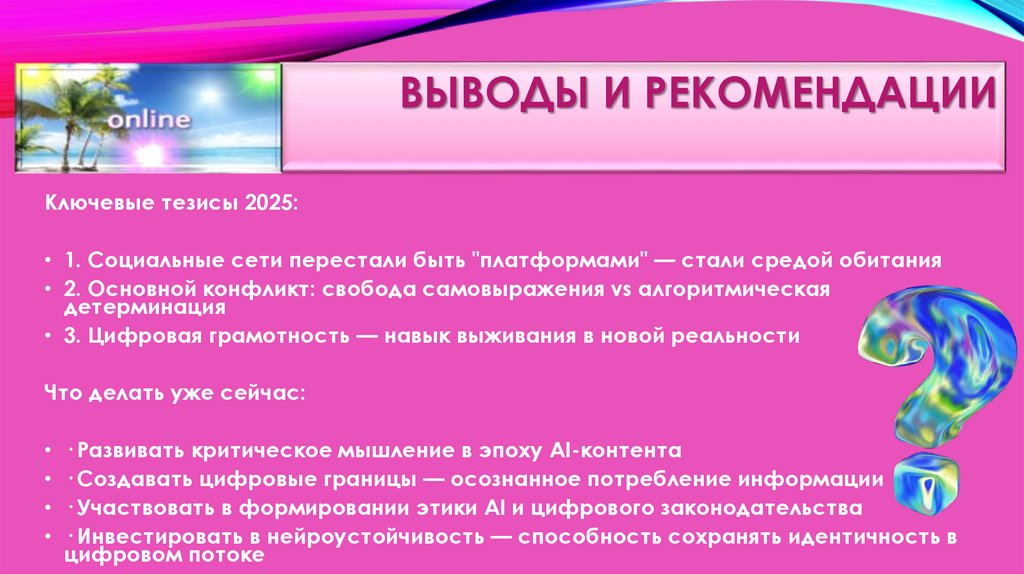 online

ВЫВОДЫ И РЕКОМЕНДАЦИИ

Ключевые тезисы 2025:

• 1. Социальные сети перестали быть "платформами" — стали средой обитания
• 2. Основной конфликт: свобода самовыражения vs алгоритмическая детерминация
• 3. Цифровая грамотность — навык выживания в новой реальности

Что делать уже сейчас:

• ·Развивать критическое мышление в эпоху AI-контента
• ·Создавать цифровые границы — осознанное потребление информации
• ·Участвовать в формировании этики AI и цифрового законодательства
• ·Инвестировать в нейроустойчивость — способность сохранять идентичность в цифровом потоке